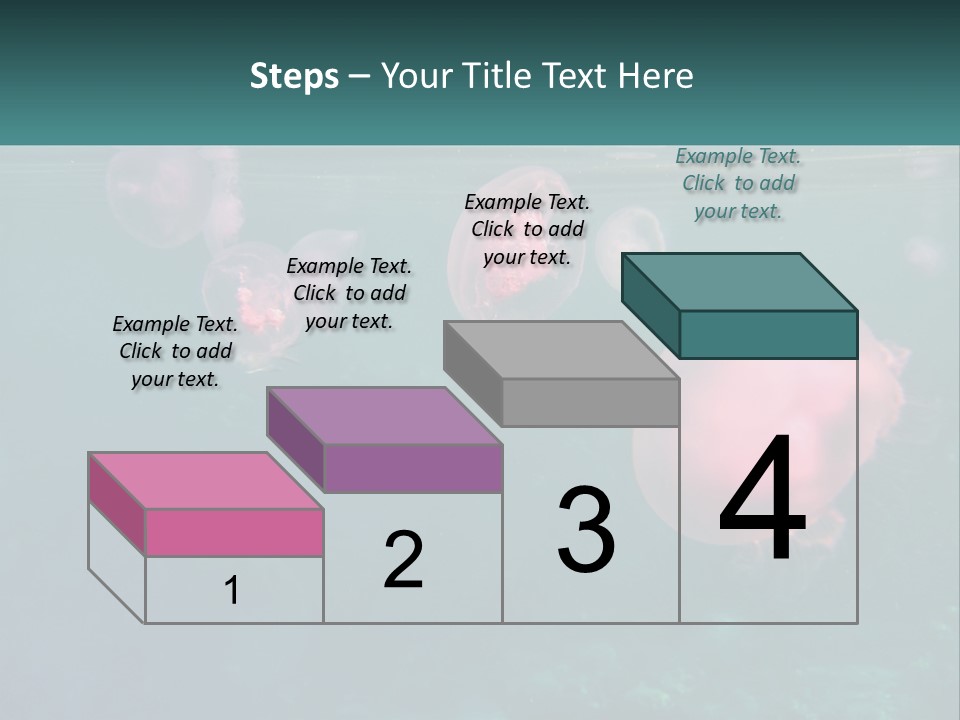 Steps – Your Title Text Here

Example Text. Click to add your text.

Example Text. Click to add your text.

Example Text. Click to add your text.

Example Text. Click to add your text.

1

2

3

4